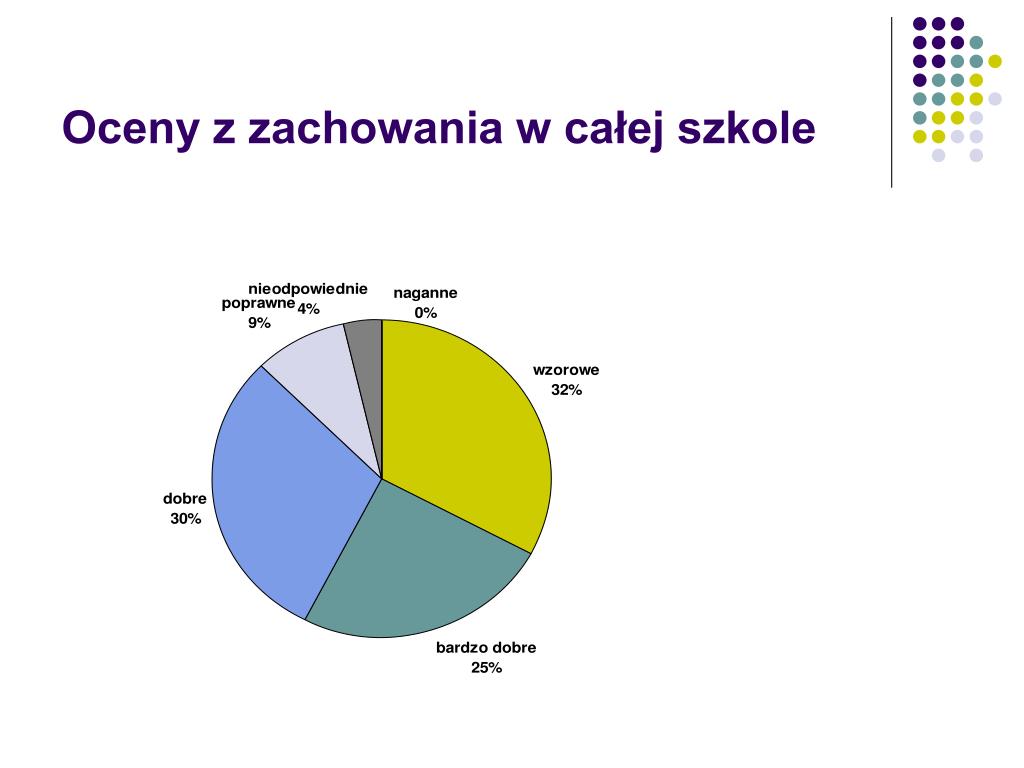 Oceny z zachowania w całej szkole

nieodpowiednie 4%

poprawne 9%

naganne 0%

wzorowe 32%

dobre 30%

bardzo dobre 25%